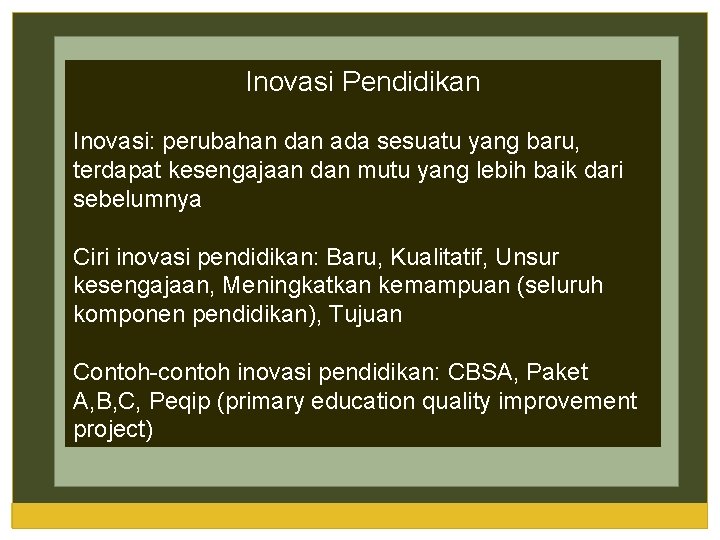 Inovasi Pendidikan

Inovasi: perubahan dan ada sesuatu yang baru, terdapat kesengajaan dan mutu yang lebih baik dari sebelumnya

Ciri inovasi pendidikan: Baru, Kualitatif, Unsur kesengajaan, Meningkatkan kemampuan (seluruh komponen pendidikan), Tujuan

Contoh-contoh inovasi pendidikan: CBSA, Paket A,B,C, Peqip (primary education quality improvement project)